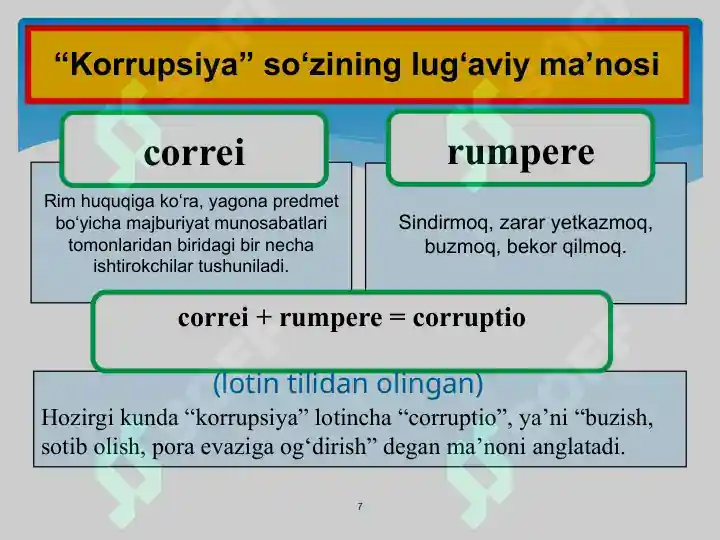 “Korrupsiya” so‘zining lug‘aviy ma’nosi

correi

Rim huquqiga ko‘ra, yagona predmet bo‘yicha majburiyat munosabatlari tomonlaridan biridagi bir necha ishtirokchilar tushuniladi.

rumpere

Sindirmoq, zarar yetkazmoq, buzmoq, bekor qilmoq.

correi + rumpere = corruptio

(lotin tilidan olingan)

Hozirgi kunda “korrupsiya” lotincha “corruptio”, ya’ni “buzish, sotib olish, pora evaziga og‘dirish” degan ma’noni anglatadi.

7